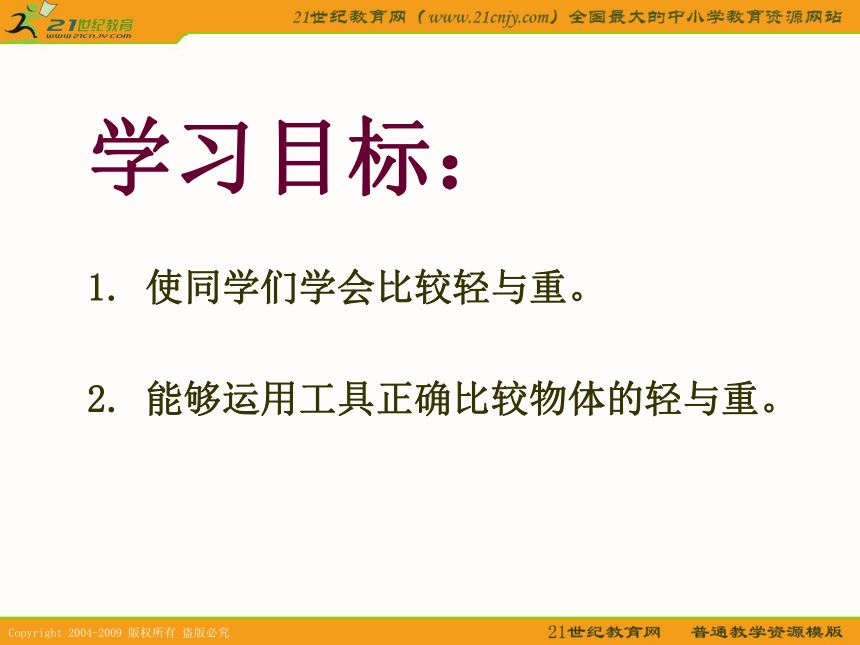 21世纪教育
www.21cnjy.com

21世纪教育网（www.21cnjy.com）全国最大的中小学教育资源网站

学习目标：

1. 使同学们学会比较轻与重。

2. 能够运用工具正确比较物体的轻与重。

Copyright 2004-2009 版权所有 盗版必究

21世纪教育网　普通教学资源模版